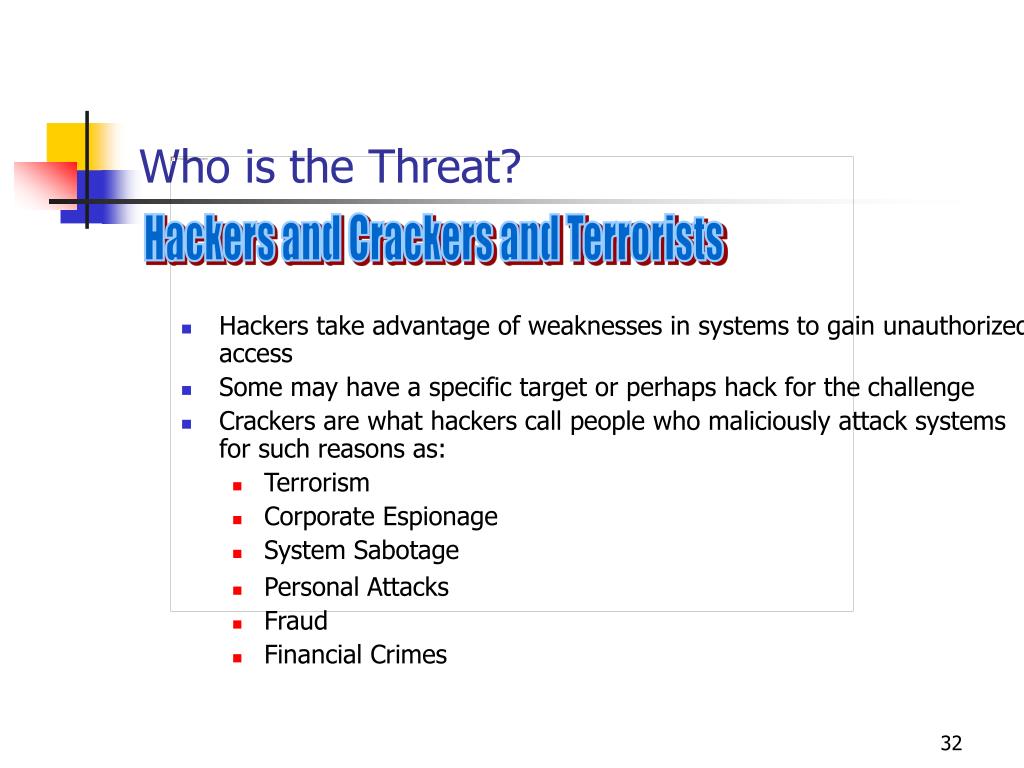 Who is the Threat?

Hackers and Crackers and Terrorists

- Hackers take advantage of weaknesses in systems to gain unauthorized access
- Some may have a specific target or perhaps hack for the challenge
- Crackers are what hackers call people who maliciously attack systems for such reasons as:
  - Terrorism
  - Corporate Espionage
  - System Sabotage
  - Personal Attacks
  - Fraud
  - Financial Crimes

32